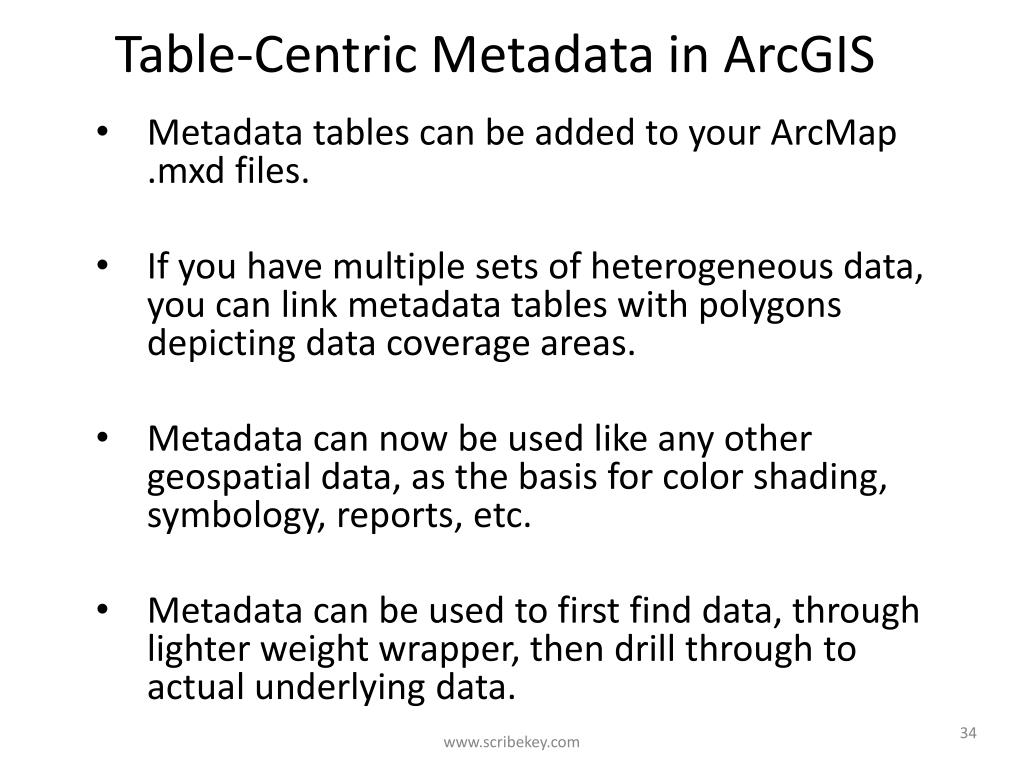 Table-Centric Metadata in ArcGIS

• Metadata tables can be added to your ArcMap .mxd files.

• If you have multiple sets of heterogeneous data, you can link metadata tables with polygons depicting data coverage areas.

• Metadata can now be used like any other geospatial data, as the basis for color shading, symbology, reports, etc.

• Metadata can be used to first find data, through lighter weight wrapper, then drill through to actual underlying data.

www.scribekey.com

34